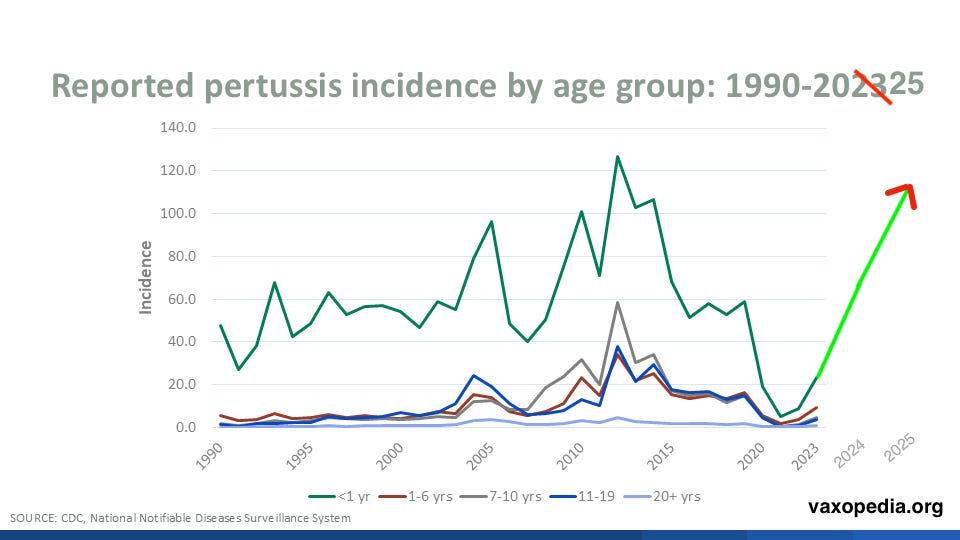 Reported pertussis incidence by age group: 1990-202325

140.0
120.0
100.0
80.0
60.0
40.0
20.0
0.0

Incidence

1990
1995
2000
2005
2010
2015
2020
2023
2024
2025

<1 yr
1-6 yrs
7-10 yrs
11-19
20+ yrs

SOURCE: CDC, National Notifiable Diseases Surveillance System

vaxopedia.org